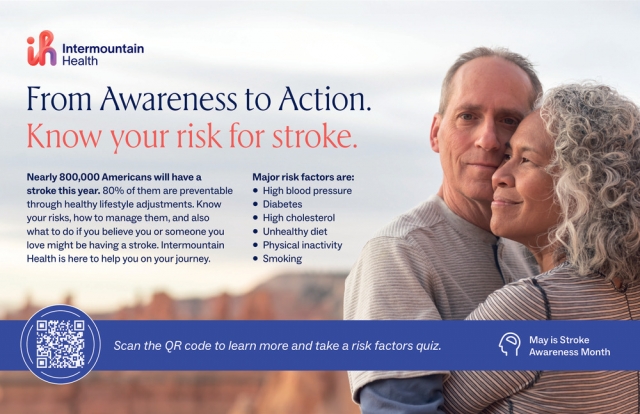 Intermountain Health

From Awareness to Action.
Know your risk for stroke.

Nearly 800,000 Americans will have a stroke this year. 80% of them are preventable through healthy lifestyle adjustments. Know your risks, how to manage them, and also what to do if you believe you or someone you love might be having a stroke. Intermountain Health is here to help you on your journey.

Major risk factors are:
• High blood pressure
• Diabetes
• High cholesterol
• Unhealthy diet
• Physical inactivity
• Smoking

Scan the QR code to learn more and take a risk factors quiz.

May is Stroke Awareness Month